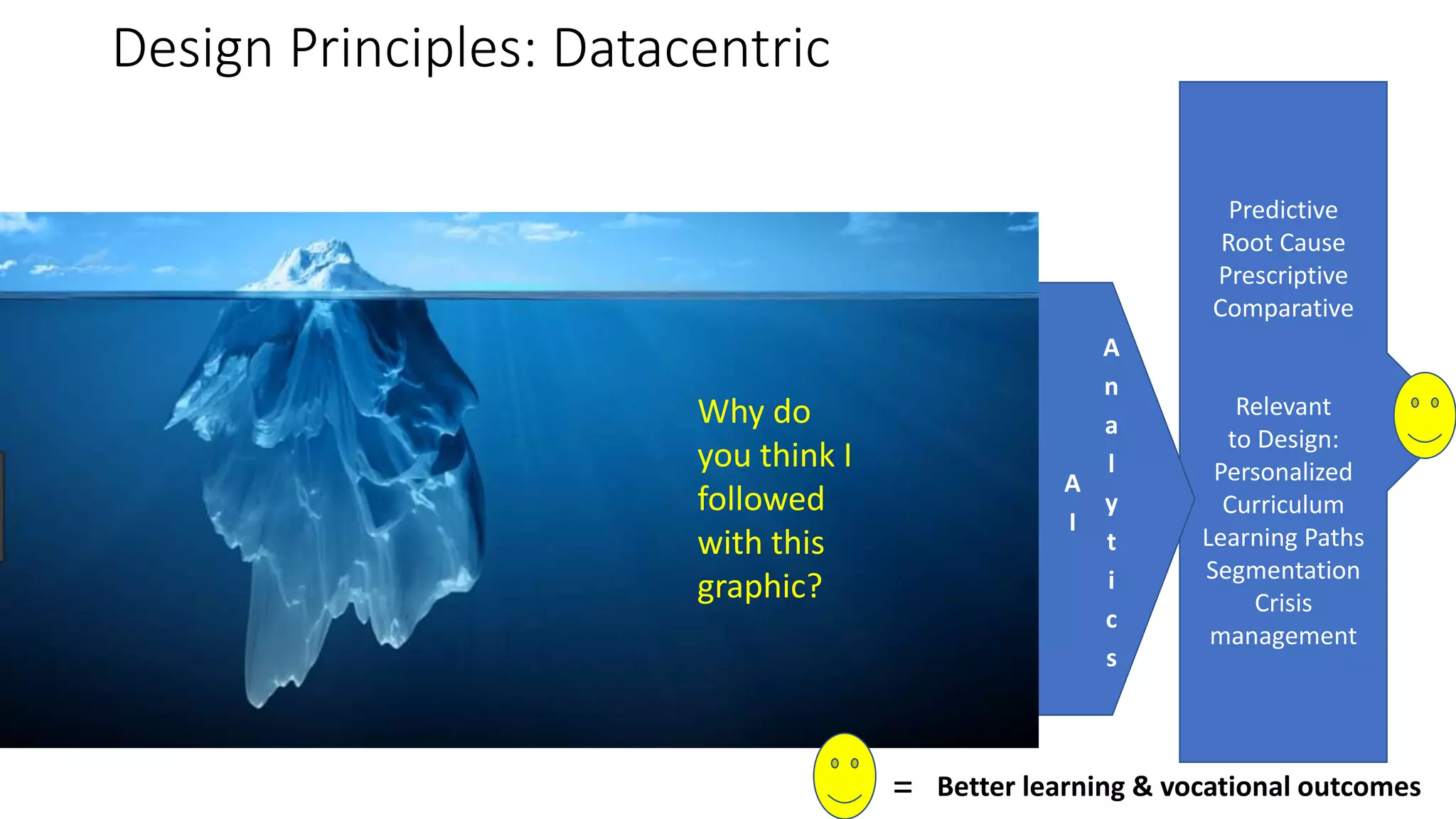 Design Principles: Datacentric

Why do you think I followed with this graphic?

AI

Analytics

Predictive
Root Cause
Prescriptive
Comparative

Relevant to Design:
Personalized Curriculum
Learning Paths
Segmentation
Crisis management

= Better learning & vocational outcomes